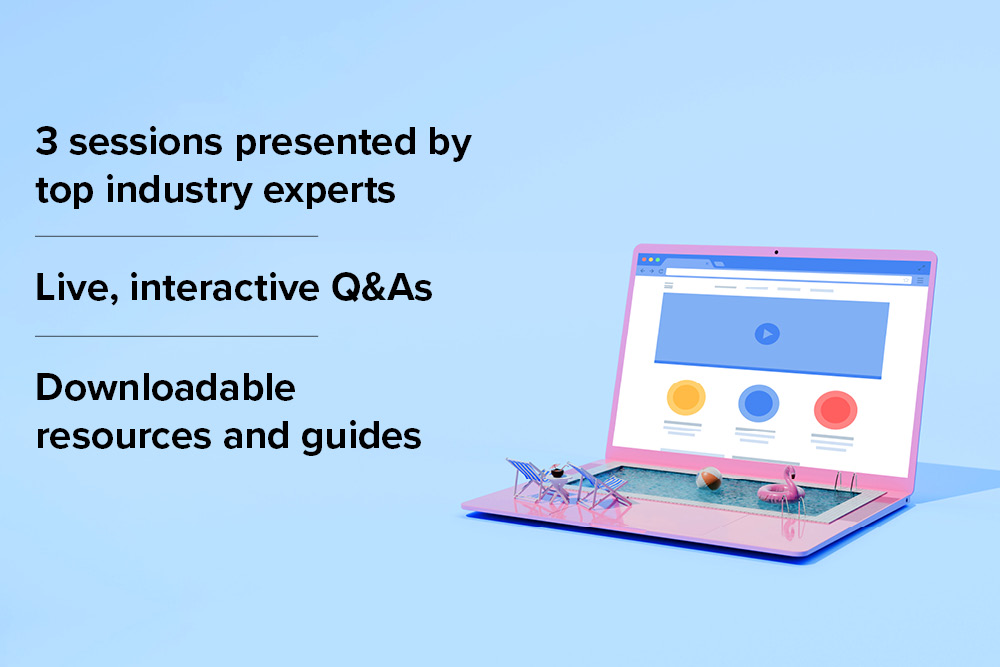 3 sessions presented by top industry experts

Live, interactive Q&As

Downloadable resources and guides